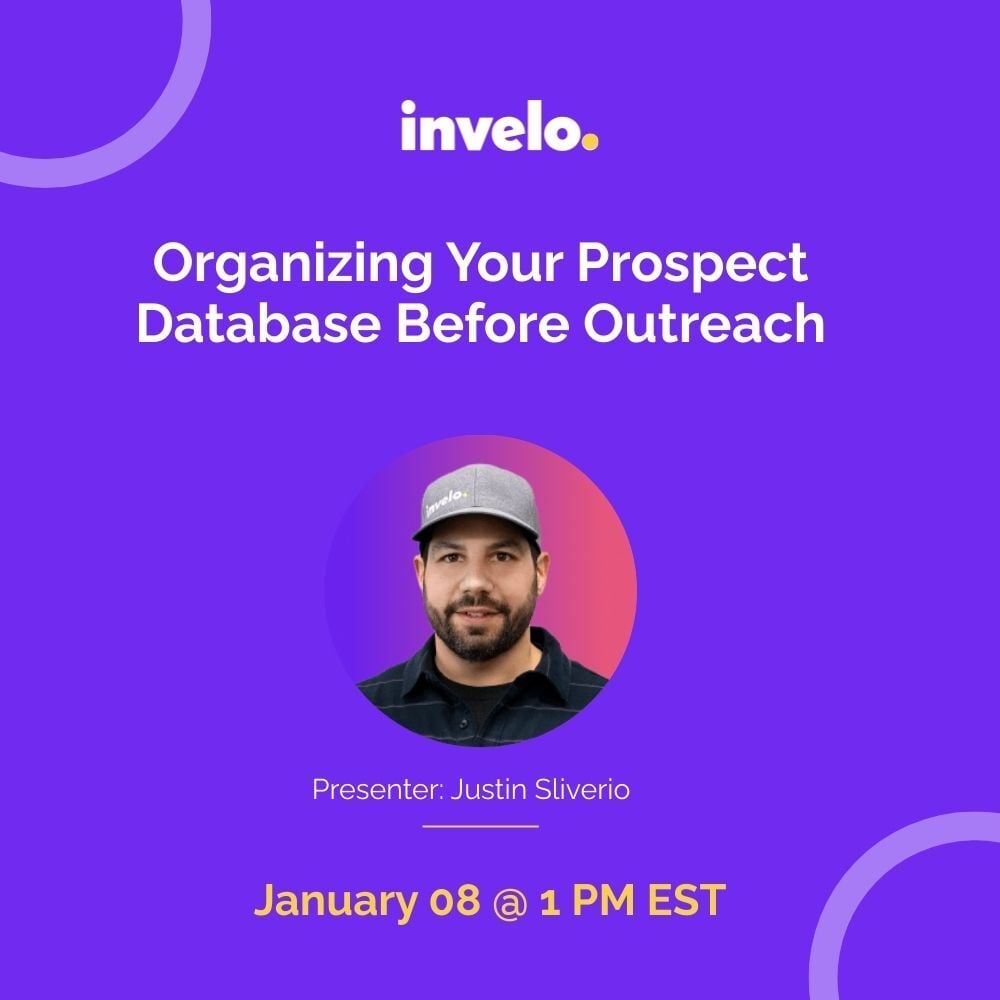 invelo.

Organizing Your Prospect Database Before Outreach

invelo.

Presenter: Justin Sliverio

January 08 @ 1 PM EST